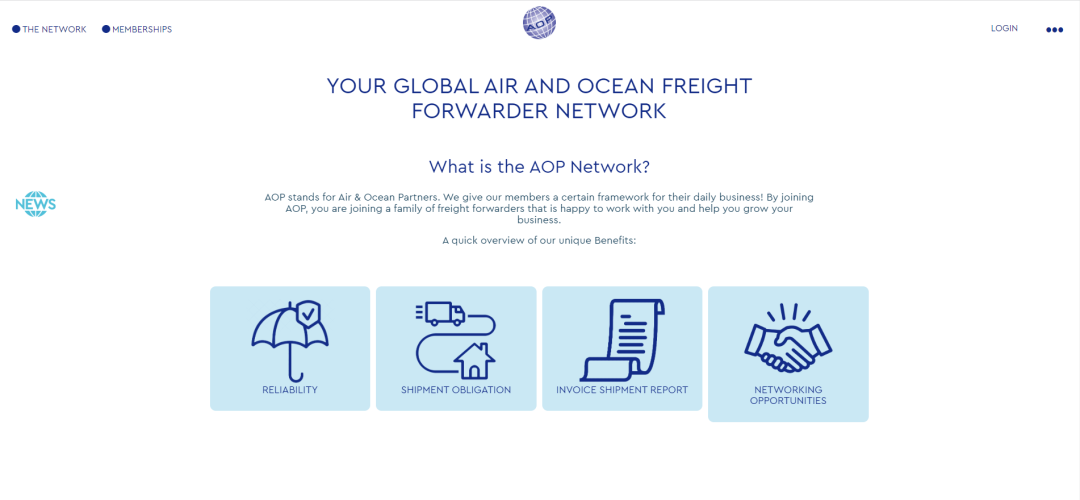 THE NETWORK MEMBERSHIPS

AOP

LOGIN

YOUR GLOBAL AIR AND OCEAN FREIGHT FORWARDER NETWORK

What is the AOP Network?

NEWS

AOP stands for Air & Ocean Partners. We give our members a certain framework for their daily business! By joining AOP, you are joining a family of freight forwarders that is happy to work with you and help you grow your business.

A quick overview of our unique Benefits:

RELIABILITY

SHIPMENT OBLIGATION

INVOICE SHIPMENT REPORT

NETWORKING OPPORTUNITIES